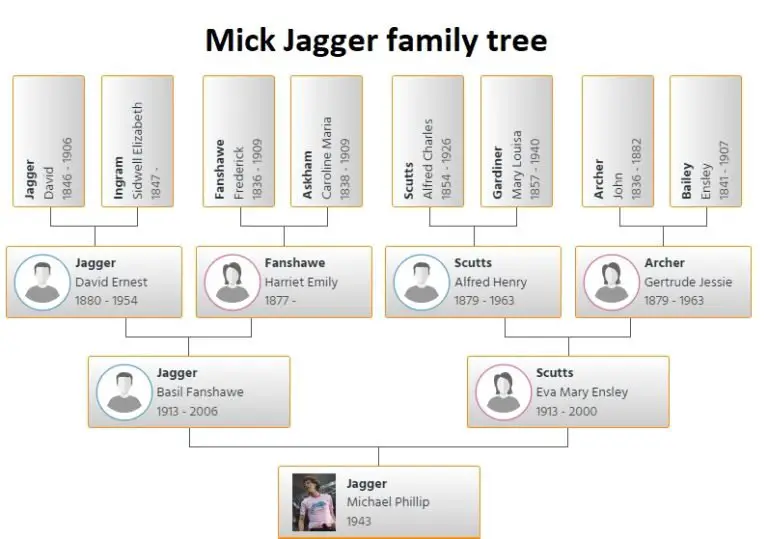 Mick Jagger family tree

Jagger
David
1846 - 1906

Ingram
Sidwell Elizabeth
1847 -

Fanshawe
Frederick
1836 - 1909

Askham
Caroline Maria
1838 - 1909

Scutts
Alfred Charles
1854 - 1926

Gardiner
Mary Louisa
1857 - 1940

Archer
John
1836 - 1882

Bailey
Ensley
1841 - 1907

Jagger
David Ernest
1880 - 1954

Fanshawe
Harriet Emily
1877 -

Scutts
Alfred Henry
1879 - 1963

Archer
Gertrude Jessie
1879 - 1963

Jagger
Basil Fanshawe
1913 - 2006

Scutts
Eva Mary Ensley
1913 - 2000

Jagger
Michael Phillip
1943